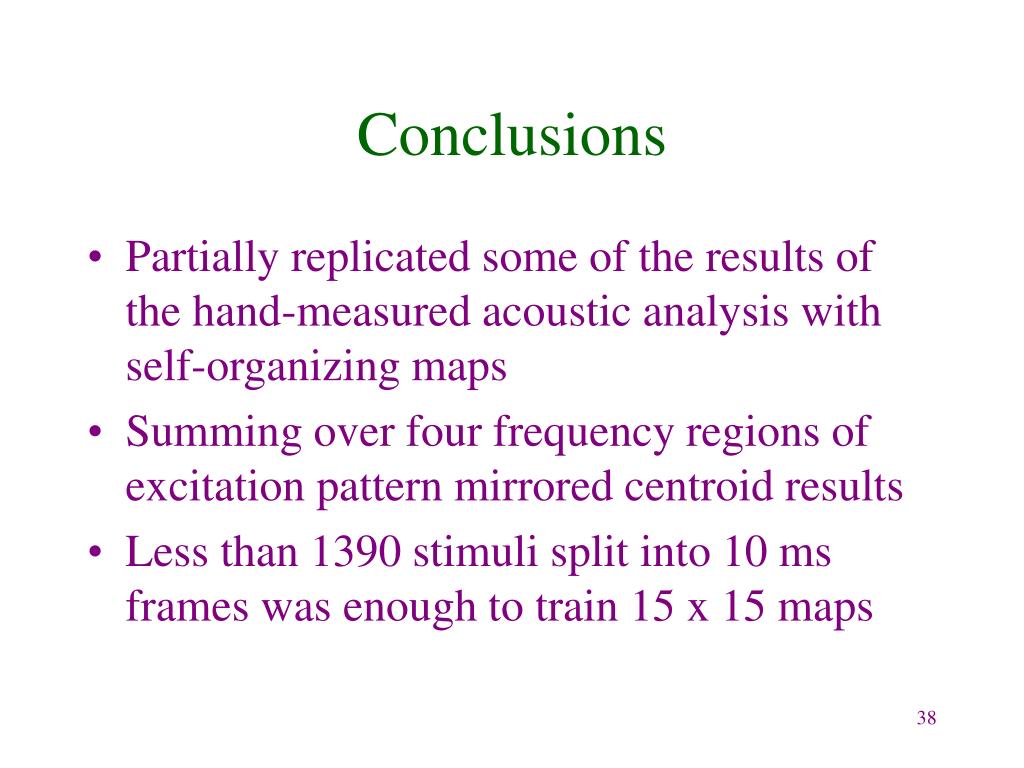 Conclusions

• Partially replicated some of the results of the hand-measured acoustic analysis with self-organizing maps
• Summing over four frequency regions of excitation pattern mirrored centroid results
• Less than 1390 stimuli split into 10 ms frames was enough to train 15 x 15 maps

38